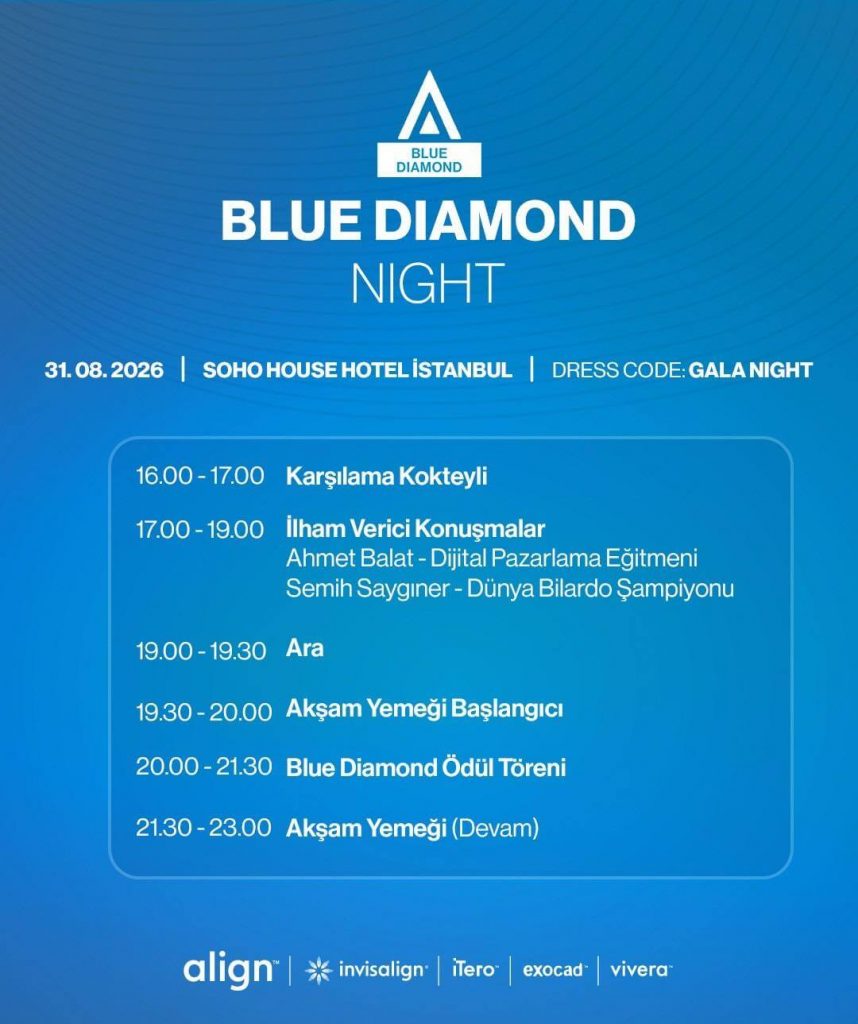 BLUE DIAMOND

BLUE DIAMOND
NIGHT

31. 08. 2026 | SOHO HOUSE HOTEL İSTANBUL | DRESS CODE: GALA NIGHT

16.00 - 17.00 Karşılama Kokteyli

17.00 - 19.00 İlham Verici Konuşmalar
Ahmet Balat - Dijital Pazarlama Eğitmeni
Semih Saygıner - Dünya Bilardo Şampiyonu

19.00 - 19.30 Ara

19.30 - 20.00 Akşam Yemeği Başlangıcı

20.00 - 21.30 Blue Diamond Ödül Töreni

21.30 - 23.00 Akşam Yemeği (Devam)

align™ | invisalign | iTero | exocad | vivera